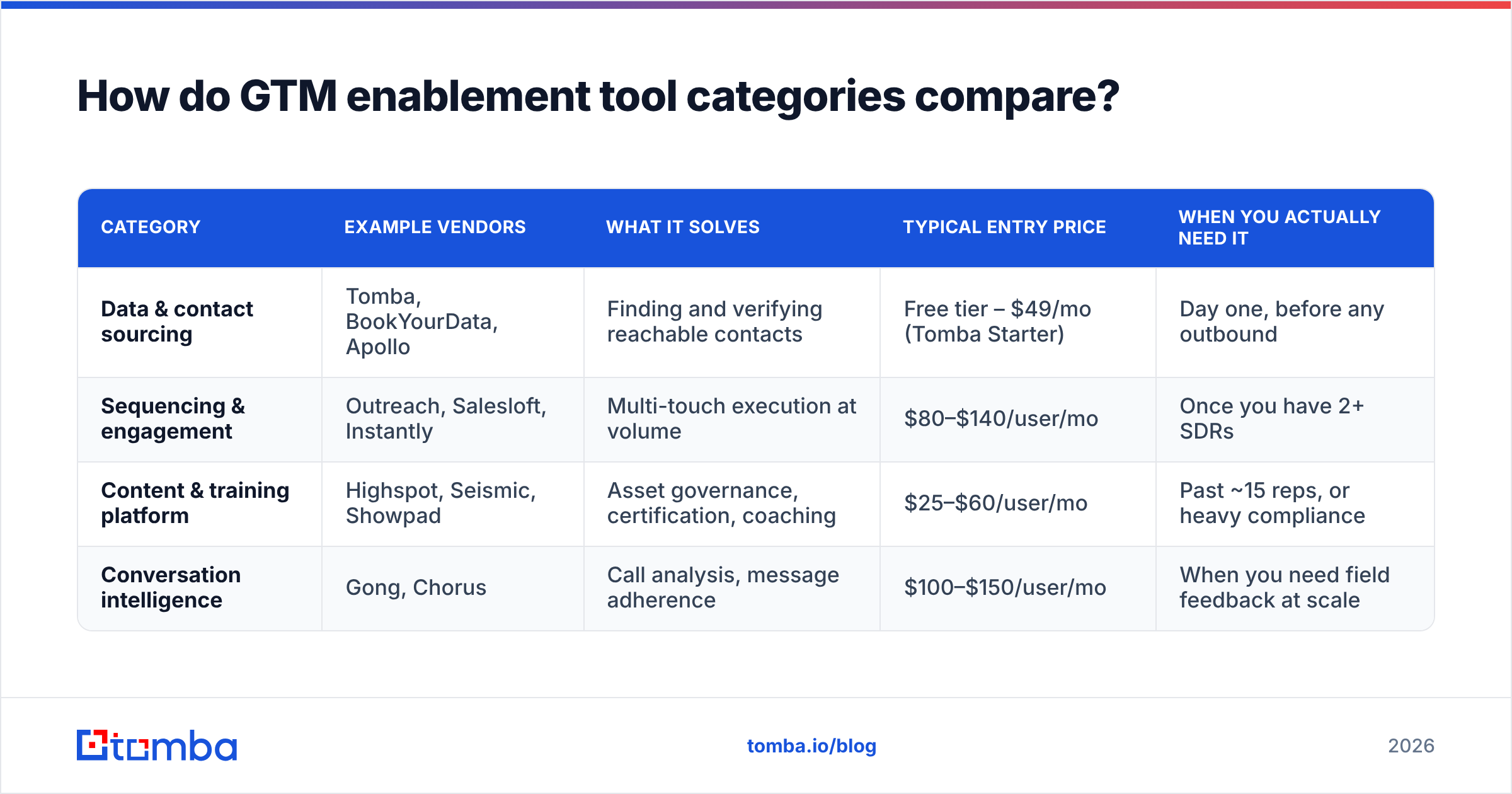 How do GTM enablement tool categories compare?

| CATEGORY | EXAMPLE VENDORS | WHAT IT SOLVES | TYPICAL ENTRY PRICE | WHEN YOU ACTUALLY NEED IT |
|---|---|---|---|---|
| Data & contact sourcing | Tomba, BookYourData, Apollo | Finding and verifying reachable contacts | Free tier – \$49/mo (Tomba Starter) | Day one, before any outbound |
| Sequencing & engagement | Outreach, Salesloft, Instantly | Multi-touch execution at volume | \$80–\$140/user/mo | Once you have 2+ SDRs |
| Content & training platform | Highspot, Seismic, Showpad | Asset governance, certification, coaching | \$25–\$60/user/mo | Past ~15 reps, or heavy compliance |
| Conversation intelligence | Gong, Chorus | Call analysis, message adherence | \$100–\$150/user/mo | When you need field feedback at scale |

tomba

tomba.io/blog

2026